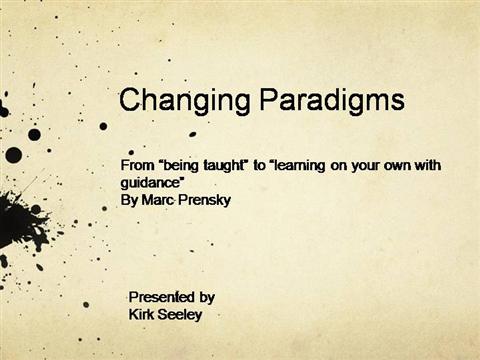 Changing Paradigms

From "being taught" to "learning on your own with guidance"
By Marc Prensky

Presented by
Kirk Seeley